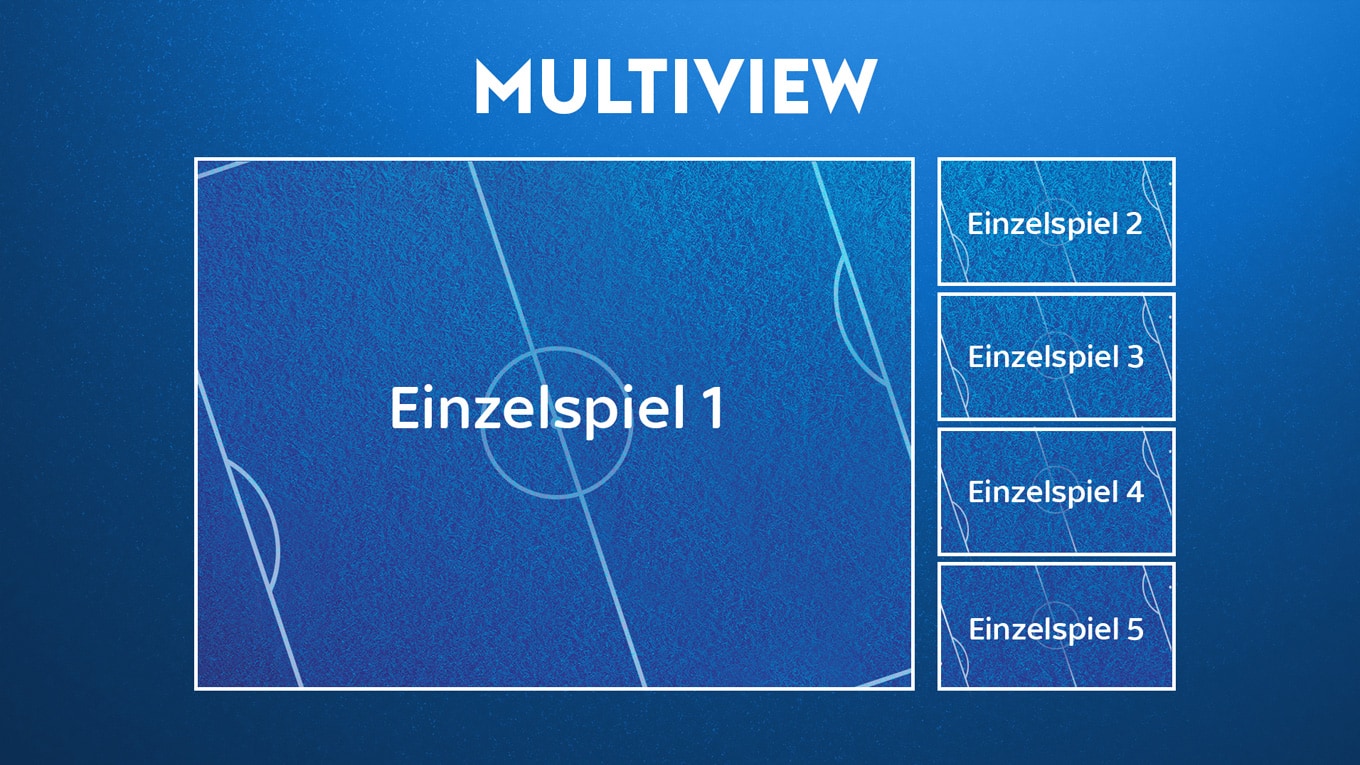 MULTIVIEW

Einzelspiel 1

Einzelspiel 2

Einzelspiel 3

Einzelspiel 4

Einzelspiel 5